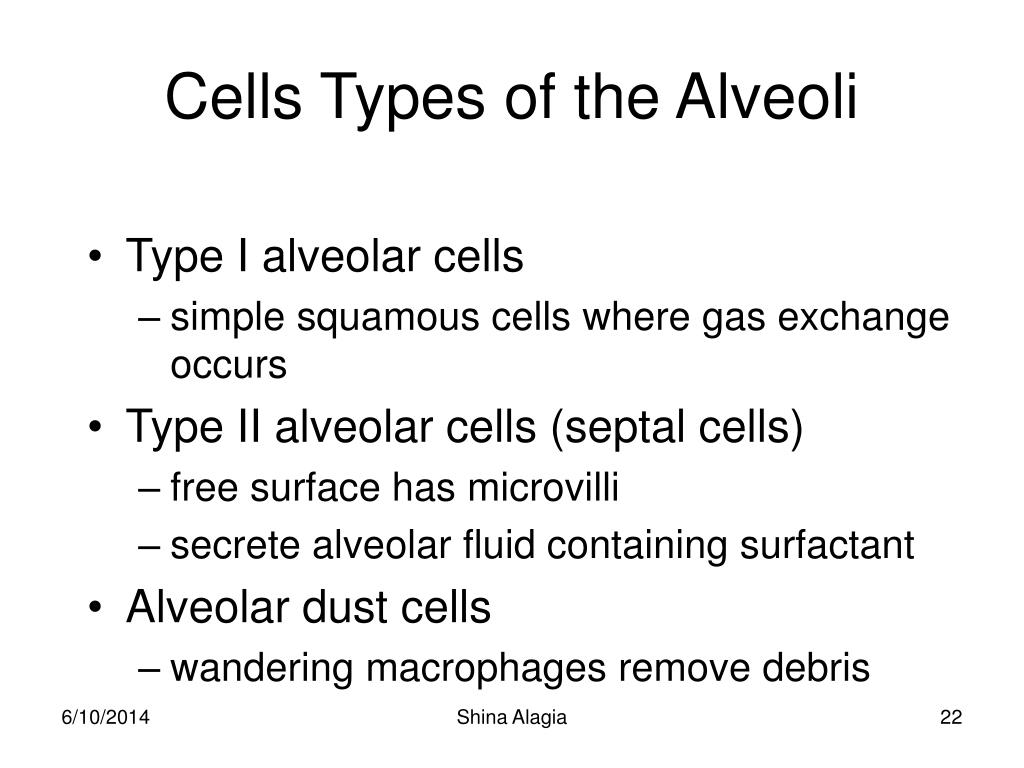 Cells Types of the Alveoli

• Type I alveolar cells
– simple squamous cells where gas exchange occurs
• Type II alveolar cells (septal cells)
– free surface has microvilli
– secrete alveolar fluid containing surfactant
• Alveolar dust cells
– wandering macrophages remove debris

6/10/2014

Shina Alagia

22